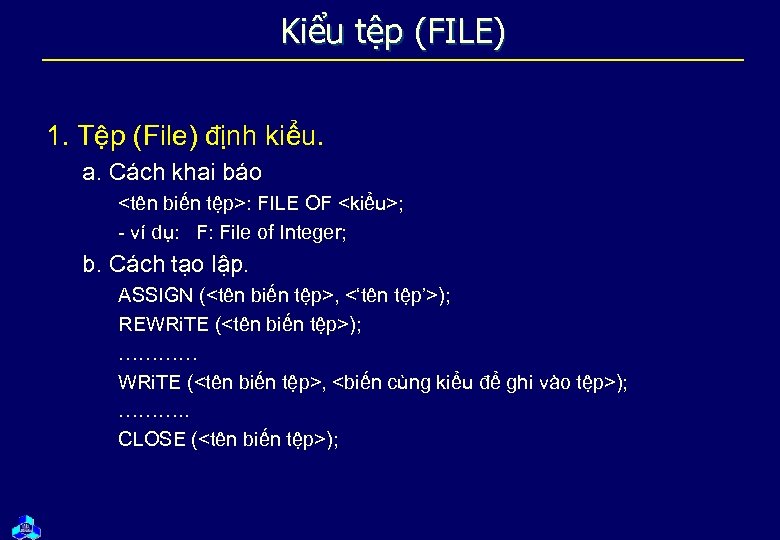 Kiểu tệp (FILE)

1. Tệp (File) định kiểu.

a. Cách khai báo

<tên biến tệp>: FILE OF <kiểu>;

- ví dụ: F: File of Integer;

b. Cách tạo lập.

ASSIGN (<tên biến tệp>, <'tên tệp'>);

REWRiTE (<tên biến tệp>);

…………

WRiTE (<tên biến tệp>, <biến cùng kiểu để ghi vào tệp>);

………..

CLOSE (<tên biến tệp>);